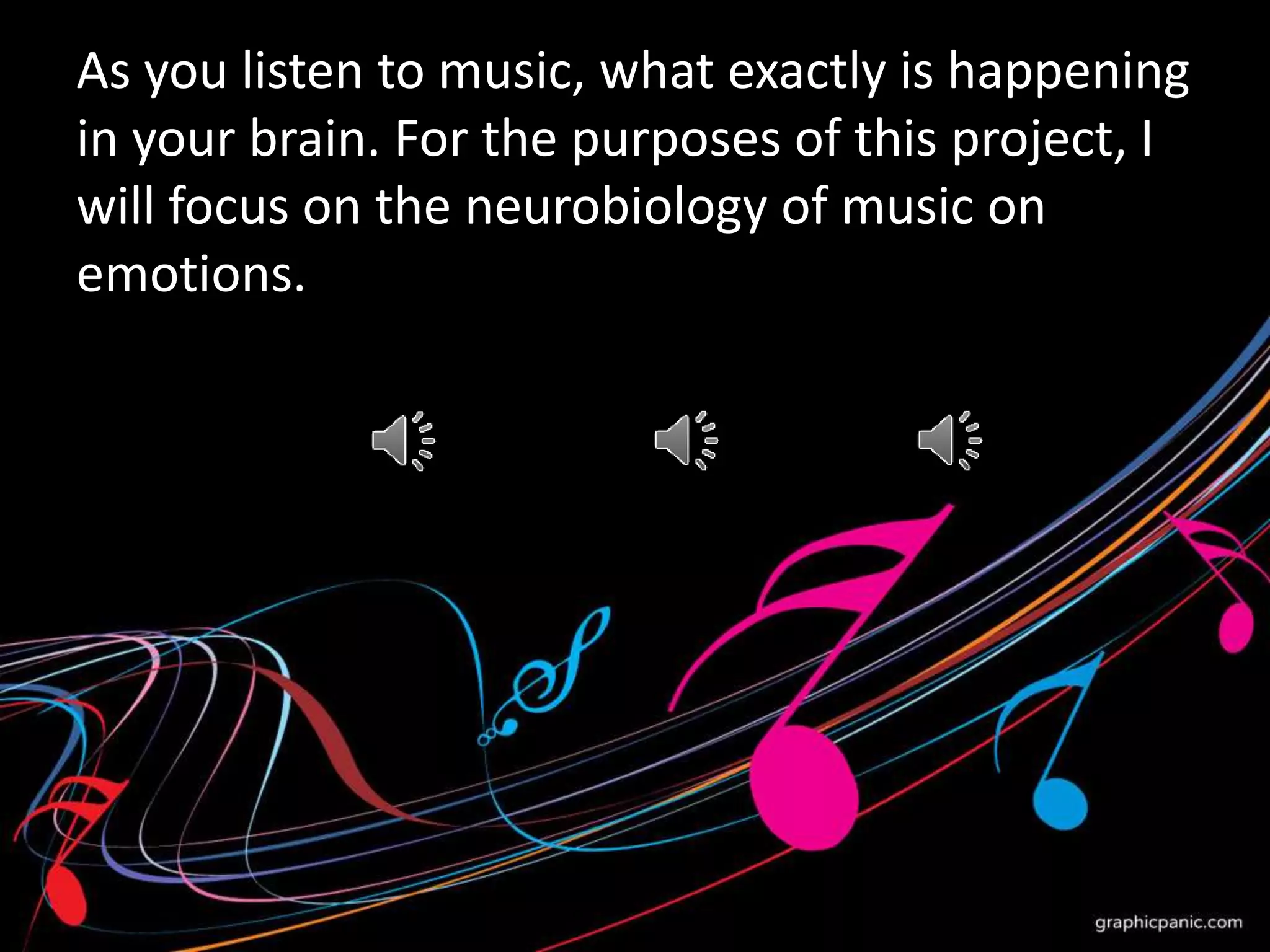 As you listen to music, what exactly is happening in your brain. For the purposes of this project, I will focus on the neurobiology of music on emotions.

graphicpanic.com